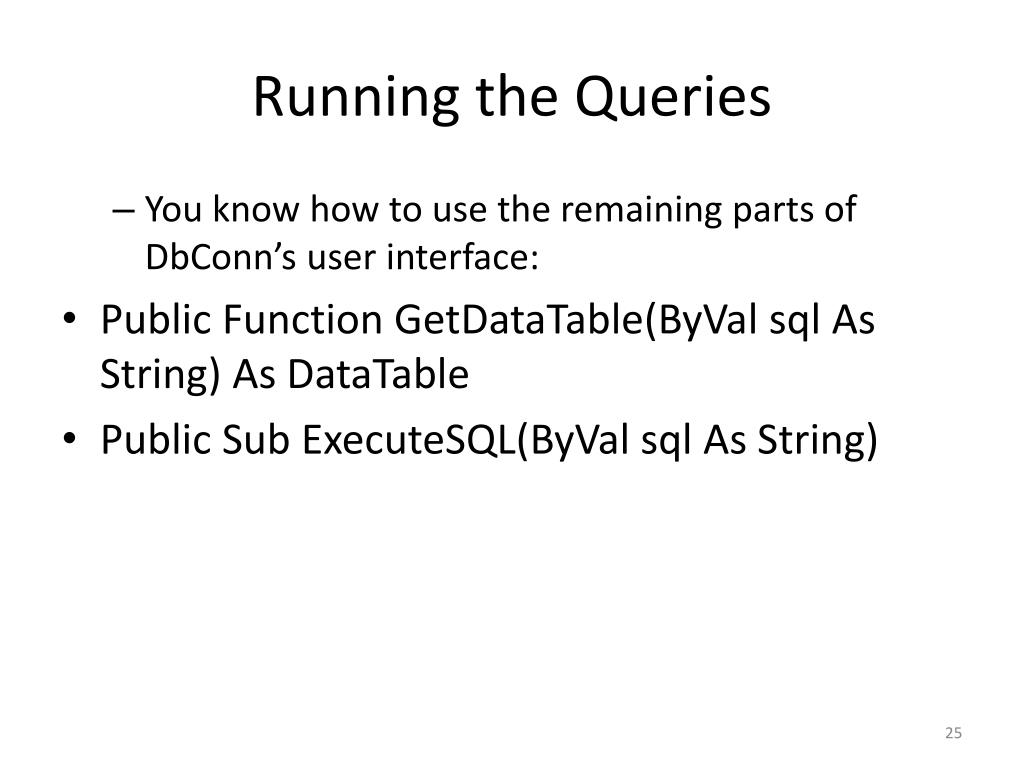 Running the Queries

– You know how to use the remaining parts of DbConn’s user interface:

• Public Function GetDataTable(ByVal sql As String) As DataTable

• Public Sub ExecuteSQL(ByVal sql As String)

25